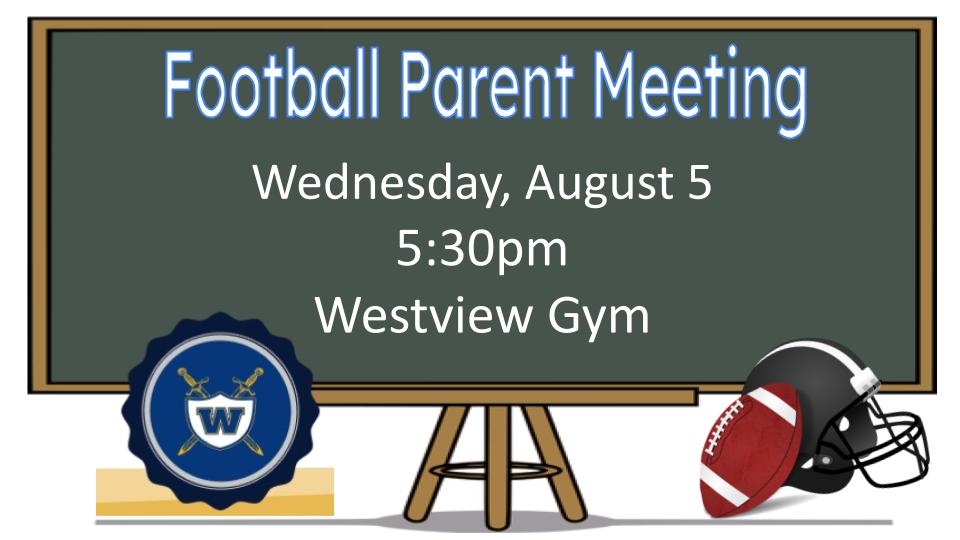 Football Parent Meeting

Wednesday, August 5
5:30pm
Westview Gym

W